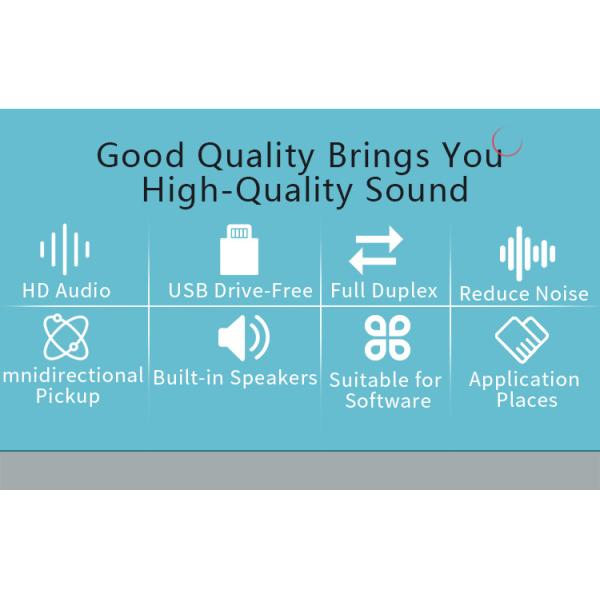 Good Quality Brings You
High-Quality Sound

HD Audio

USB Drive-Free

Full Duplex

Reduce Noise

mnidirectional Pickup

Built-in Speakers

Suitable for Software

Application Places